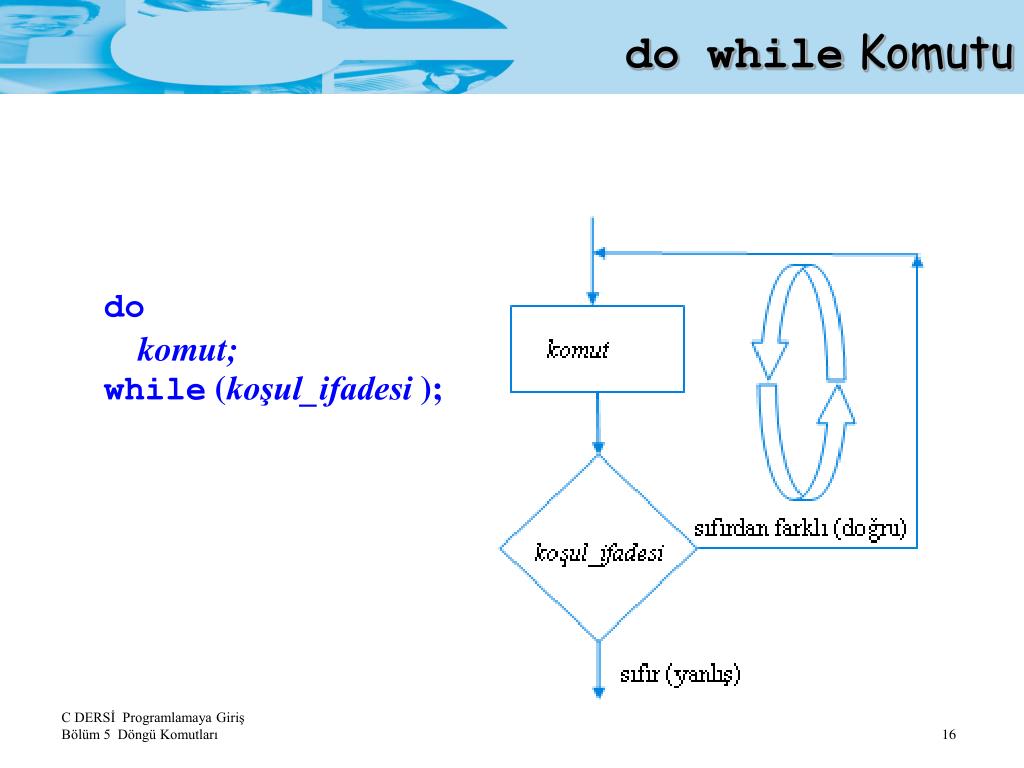 do while Komutu

do
komut;
while (koşul_ifadesi );

komut

koşul_ifadesi

sıfırdan farklı (doğru)

sıfır (yanlış)

C DERSİ Programlamaya Giriş
Bölüm 5 Döngü Komutları

16